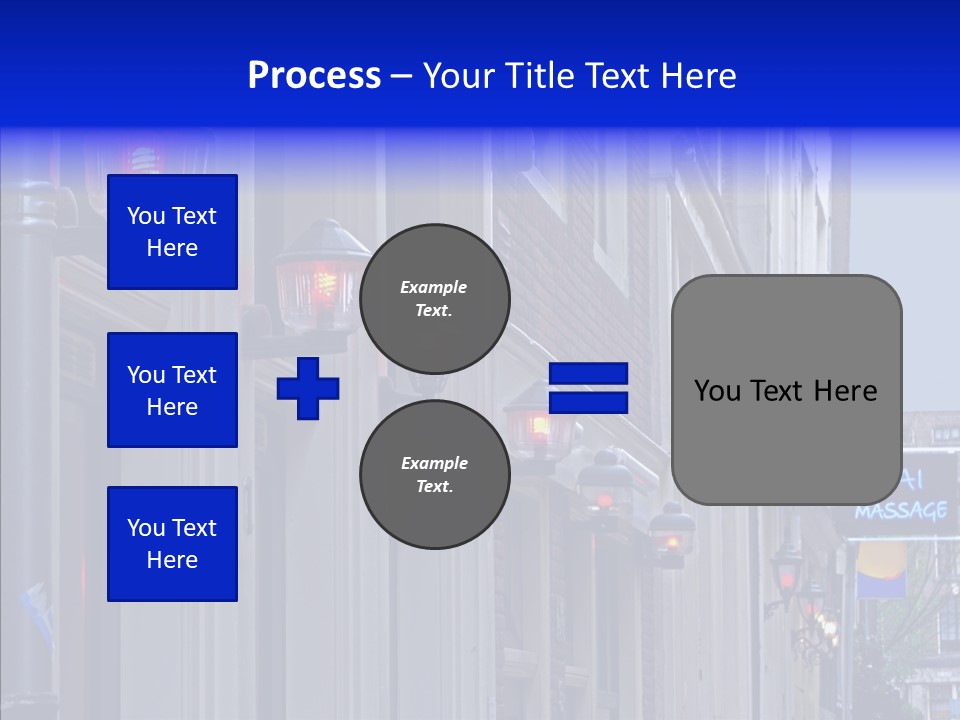 Process – Your Title Text Here

You Text Here

You Text Here

You Text Here

Example Text.

Example Text.

You Text Here

AI MASSAGE